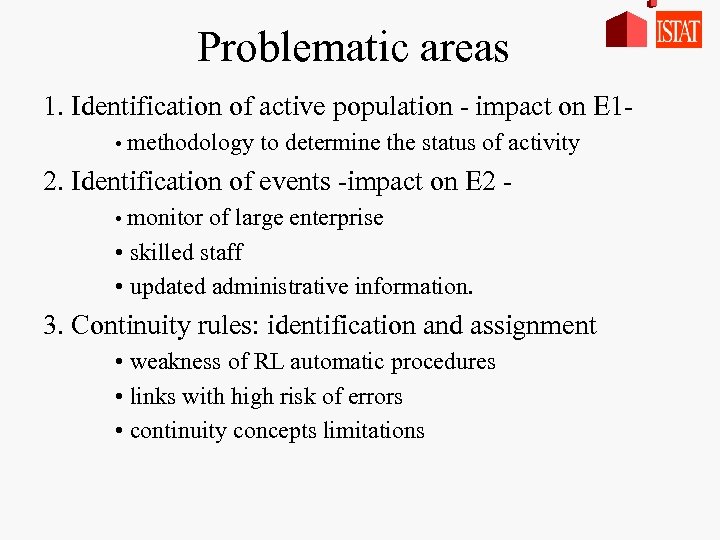 ISTAT

Problematic areas

1. Identification of active population - impact on E1-
• methodology to determine the status of activity

2. Identification of events -impact on E2 -
• monitor of large enterprise
• skilled staff
• updated administrative information.

3. Continuity rules: identification and assignment
• weakness of RL automatic procedures
• links with high risk of errors
• continuity concepts limitations